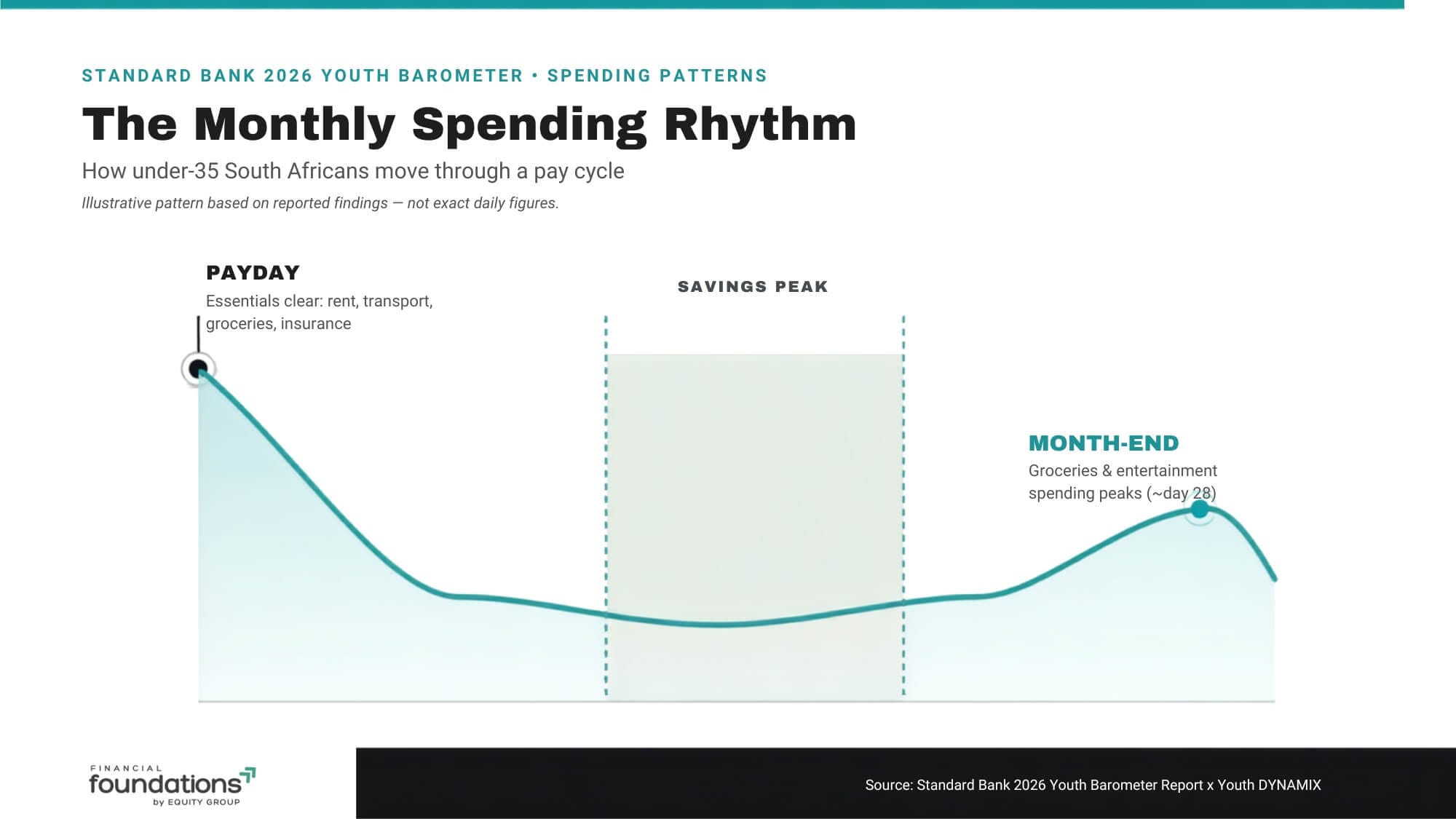 STANDARD BANK 2026 YOUTH BAROMETER • SPENDING PATTERNS

The Monthly Spending Rhythm

How under-35 South Africans move through a pay cycle

Illustrative pattern based on reported findings — not exact daily figures.

PAYDAY
Essentials clear: rent, transport, groceries, insurance

SAVINGS PEAK

MONTH-END
Groceries & entertainment spending peaks (~day 28)

FINANCIAL
foundations
by EQUITY GROUP

Source: Standard Bank 2026 Youth Barometer Report x Youth DYNAMIX